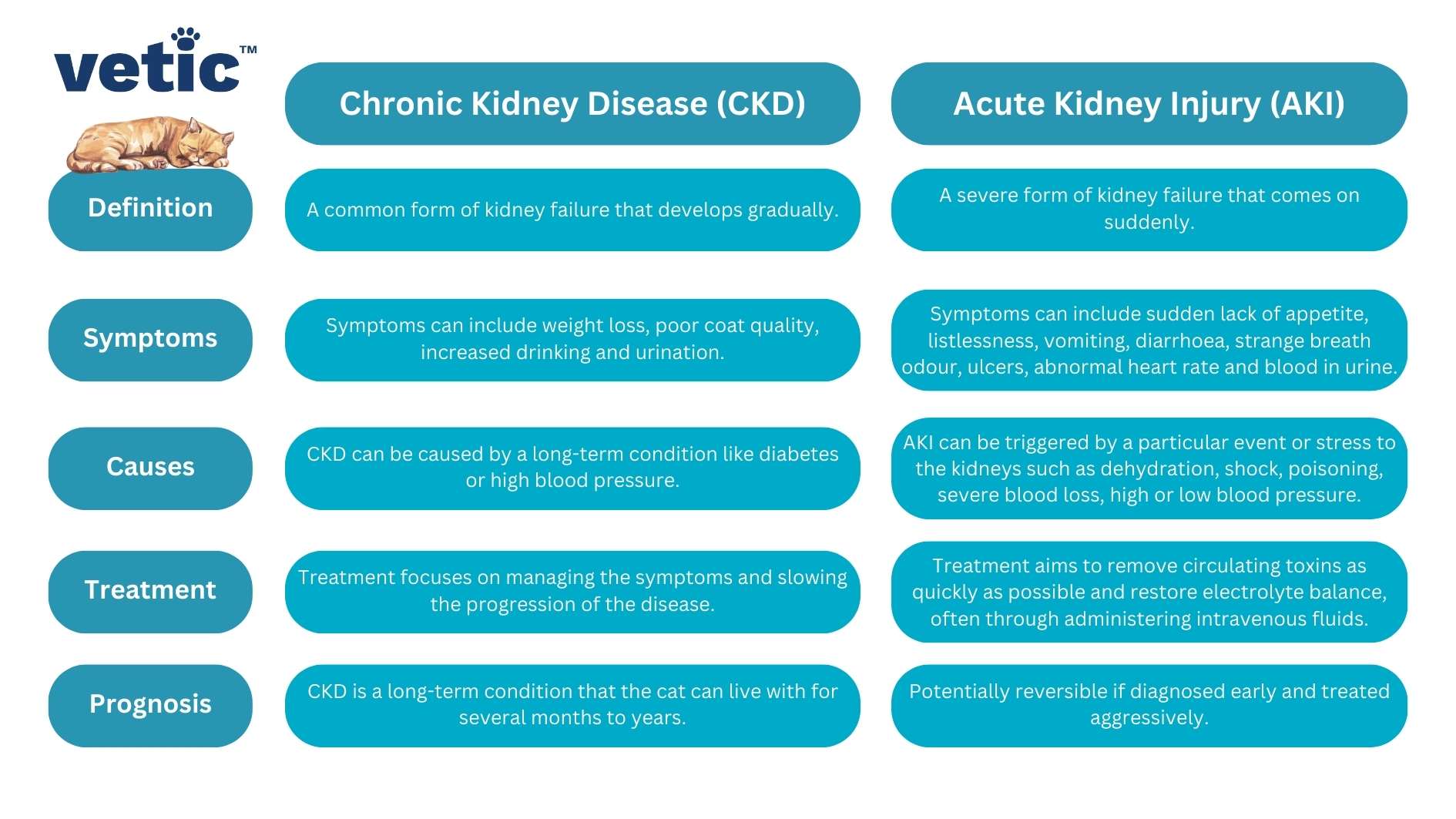 vetic™

| | Chronic Kidney Disease (CKD) | Acute Kidney Injury (AKI) |
|---|---|---|
| Definition | A common form of kidney failure that develops gradually. | A severe form of kidney failure that comes on suddenly. |
| Symptoms | Symptoms can include weight loss, poor coat quality, increased drinking and urination. | Symptoms can include sudden lack of appetite, listlessness, vomiting, diarrhoea, strange breath odour, ulcers, abnormal heart rate and blood in urine. |
| Causes | CKD can be caused by a long-term condition like diabetes or high blood pressure. | AKI can be triggered by a particular event or stress to the kidneys such as dehydration, shock, poisoning, severe blood loss, high or low blood pressure. |
| Treatment | Treatment focuses on managing the symptoms and slowing the progression of the disease. | Treatment aims to remove circulating toxins as quickly as possible and restore electrolyte balance, often through administering intravenous fluids. |
| Prognosis | CKD is a long-term condition that the cat can live with for several months to years. | Potentially reversible if diagnosed early and treated aggressively. |